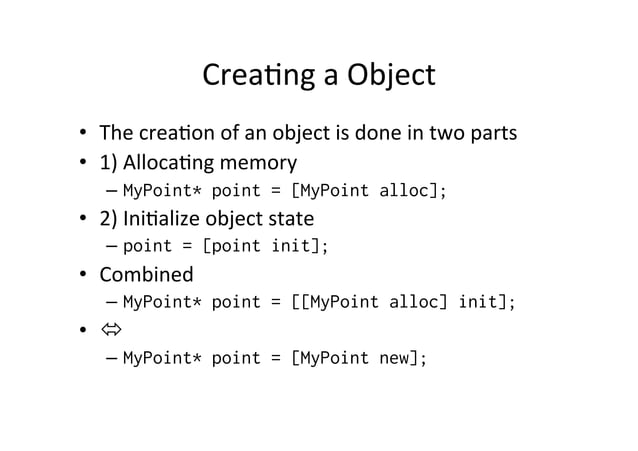 Creating a Object

• The creation of an object is done in two parts
• 1) Allocating memory
  – MyPoint* point = [MyPoint alloc];
• 2) Initialize object state
  – point = [point init];
• Combined
  – MyPoint* point = [[MyPoint alloc] init];
• ⇔
  – MyPoint* point = [MyPoint new];